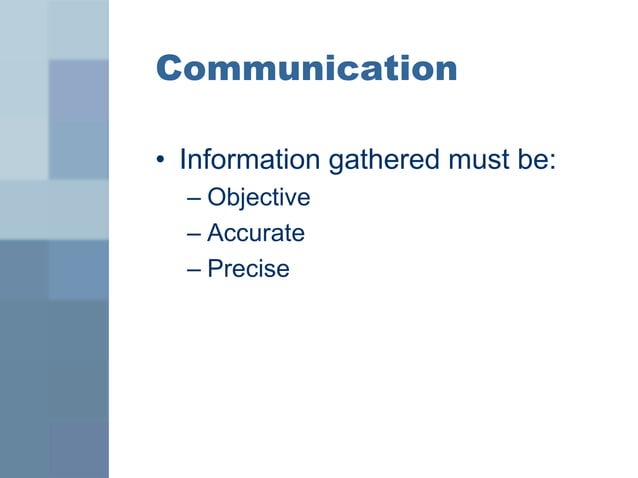 Communication

• Information gathered must be:
– Objective
– Accurate
– Precise